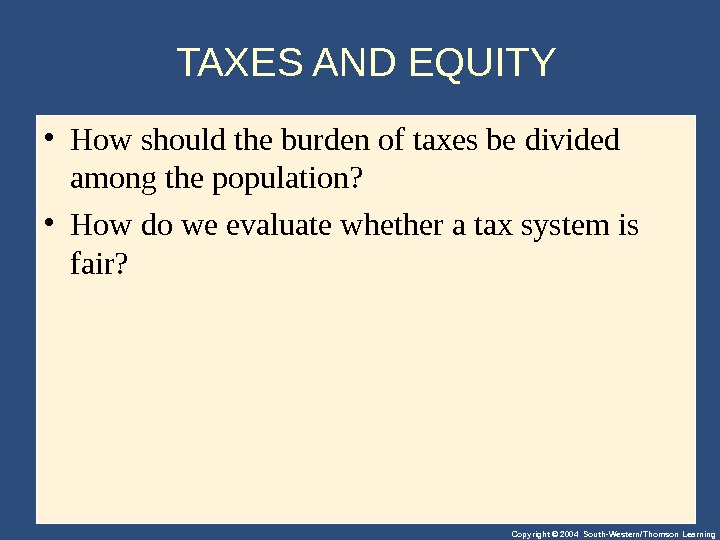 TAXES AND EQUITY

• How should the burden of taxes be divided among the population?

• How do we evaluate whether a tax system is fair?

Copyright © 2004 South-Western/Thomson Learning